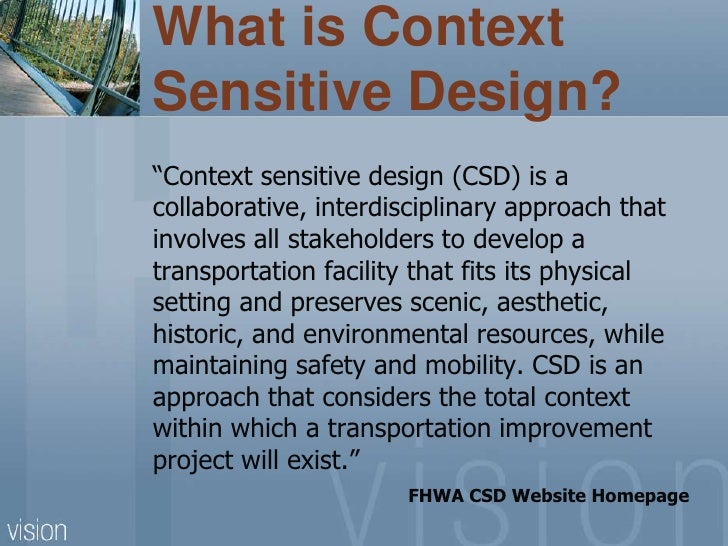 What is Context Sensitive Design?

“Context sensitive design (CSD) is a collaborative, interdisciplinary approach that involves all stakeholders to develop a transportation facility that fits its physical setting and preserves scenic, aesthetic, historic, and environmental resources, while maintaining safety and mobility. CSD is an approach that considers the total context within which a transportation improvement project will exist.”

FHWA CSD Website Homepage

vision

vision